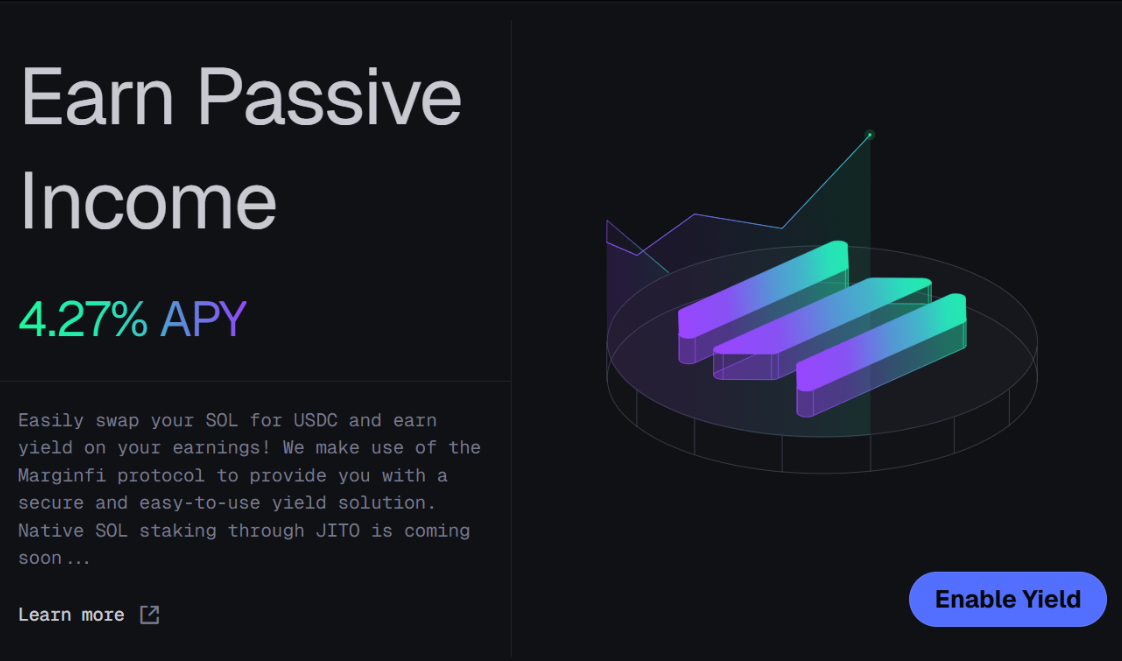 Earn Passive Income

4.27% APY

Easily swap your SOL for USDC and earn yield on your earnings! We make use of the Marginfi protocol to provide you with a secure and easy-to-use yield solution. Native SOL staking through JITO is coming soon...

Learn more

Enable Yield